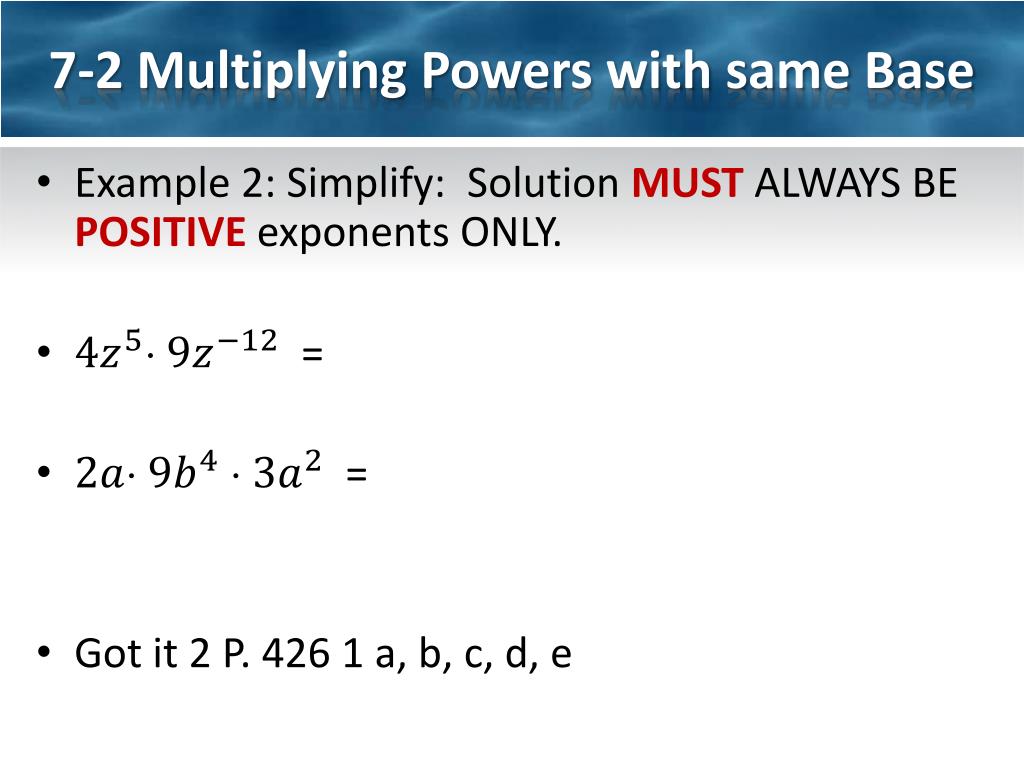 7-2 Multiplying Powers with same Base

• Example 2: Simplify: Solution MUST ALWAYS BE POSITIVE exponents ONLY.

• $4z^5 \cdot 9z^{-12}$ =

• $2a \cdot 9b^4 \cdot 3a^2$ =

• Got it 2 P. 426 1 a, b, c, d, e